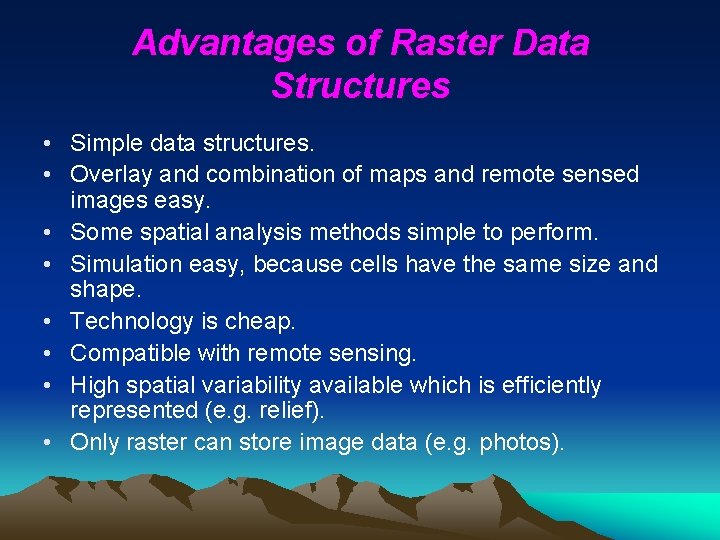 Advantages of Raster Data Structures

• Simple data structures.
• Overlay and combination of maps and remote sensed images easy.
• Some spatial analysis methods simple to perform.
• Simulation easy, because cells have the same size and shape.
• Technology is cheap.
• Compatible with remote sensing.
• High spatial variability available which is efficiently represented (e.g. relief).
• Only raster can store image data (e.g. photos).